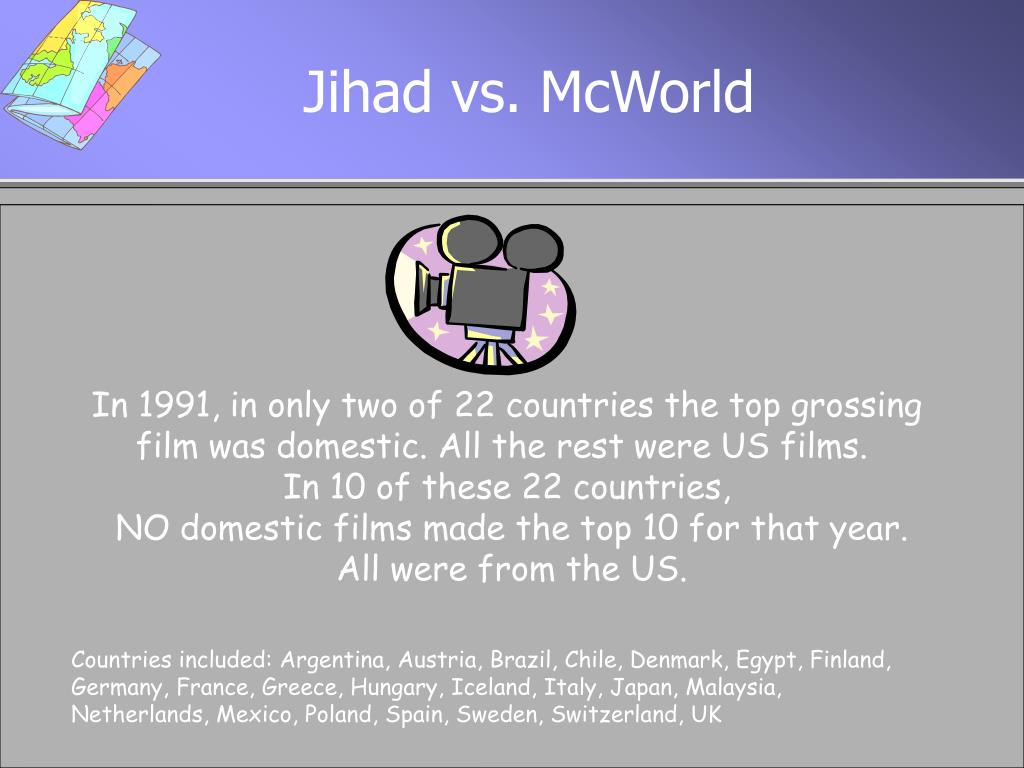 Jihad vs. McWorld

In 1991, in only two of 22 countries the top grossing film was domestic. All the rest were US films.
In 10 of these 22 countries,
NO domestic films made the top 10 for that year.
All were from the US.

Countries included: Argentina, Austria, Brazil, Chile, Denmark, Egypt, Finland, Germany, France, Greece, Hungary, Iceland, Italy, Japan, Malaysia, Netherlands, Mexico, Poland, Spain, Sweden, Switzerland, UK